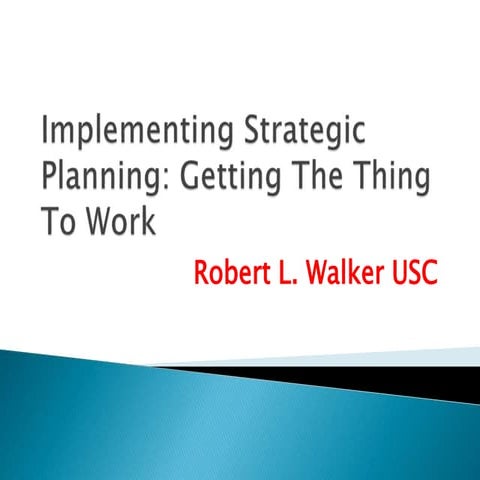 Implementing Strategic Planning: Getting The Thing To Work

Robert L. Walker USC